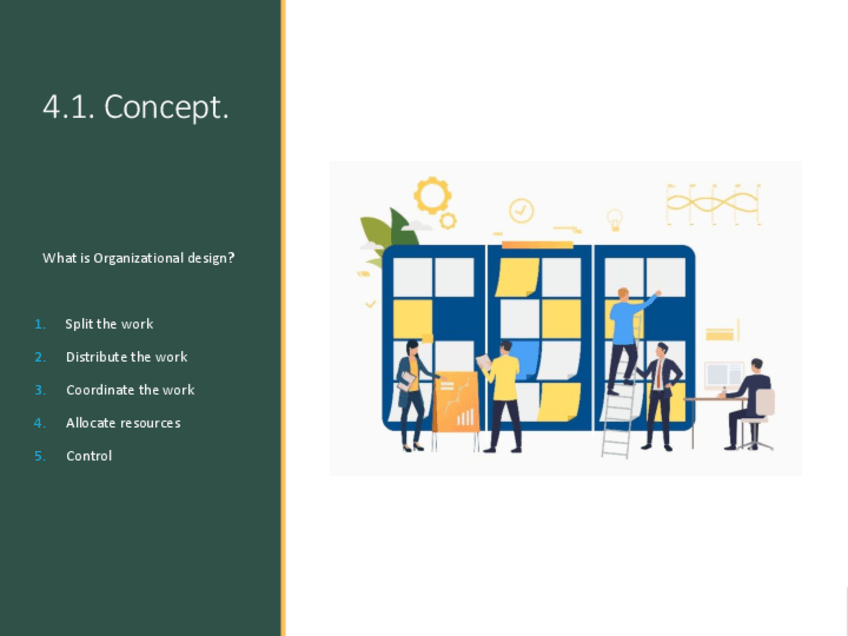 4.1. Concept.

What is Organizational design?

1. Split the work
2. Distribute the work
3. Coordinate the work
4. Allocate resources
5. Control